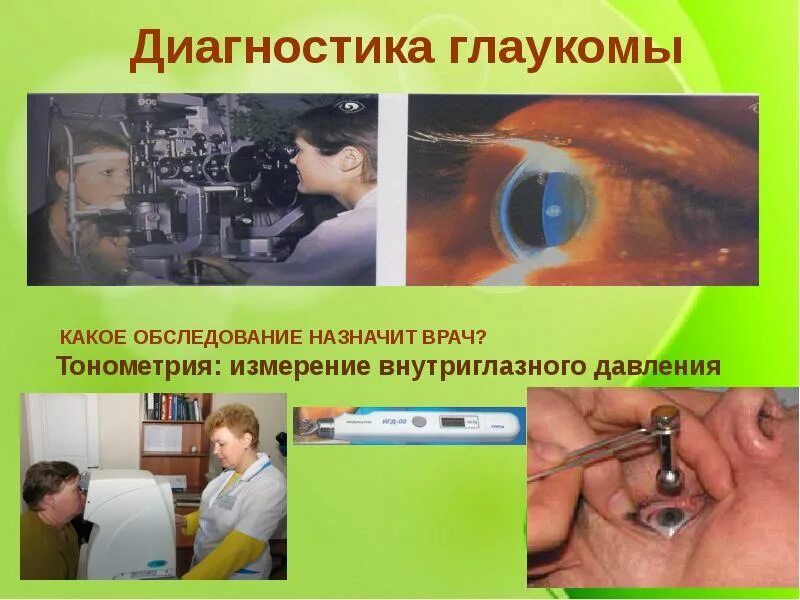 Диагностика глаукомы

КАКОЕ ОБСЛЕДОВАНИЕ НАЗНАЧИТ ВРАЧ?

Тонометрия: измерение внутриглазного давления

ИГД-02